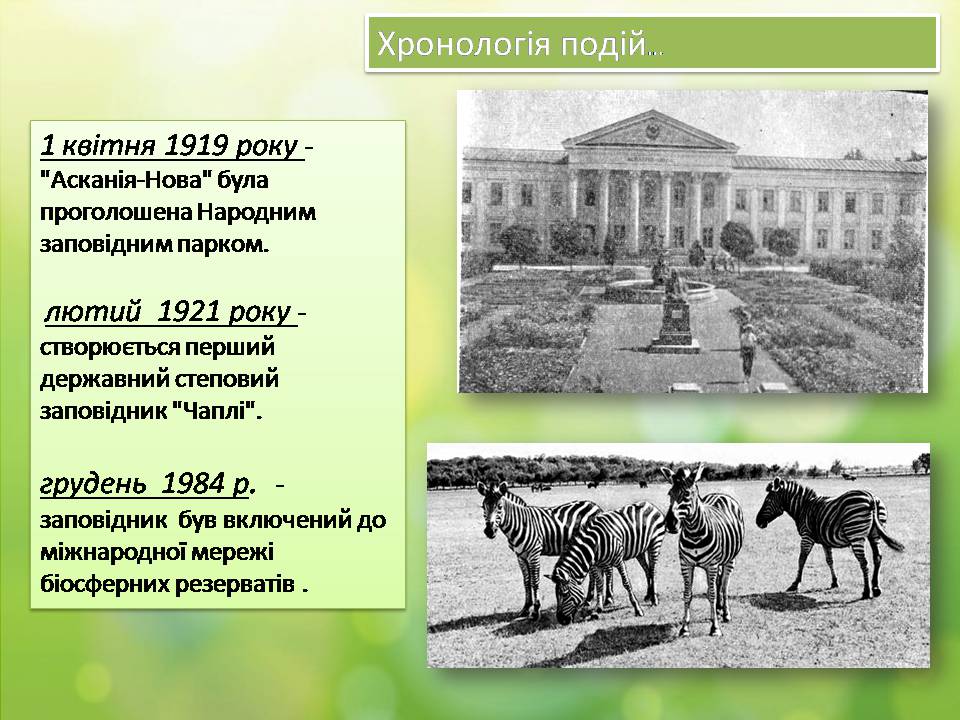 Хронологія подій…

1 квітня 1919 року - "Асканія-Нова" була проголошена Народним заповідним парком.

лютий 1921 року - створюється перший державний степовий заповідник "Чаплі".

грудень 1984 р. - заповідник був включений до міжнародної мережі біосферних резерватів .